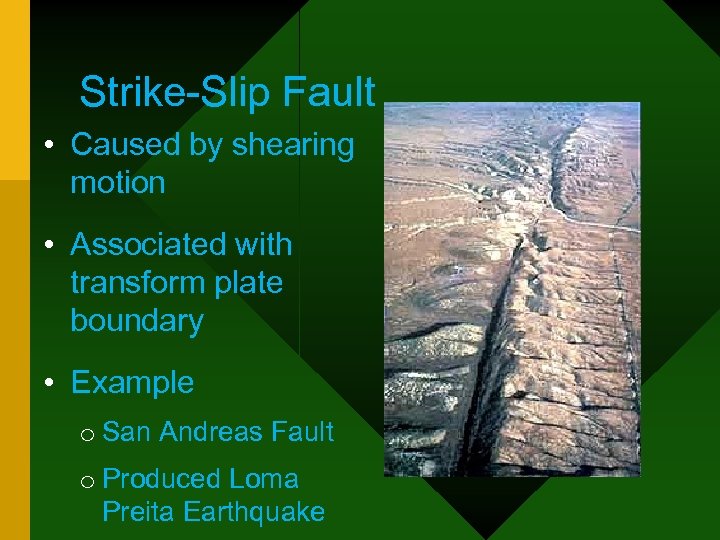 Strike-Slip Fault

• Caused by shearing motion

• Associated with transform plate boundary

• Example

o San Andreas Fault

o Produced Loma Preita Earthquake